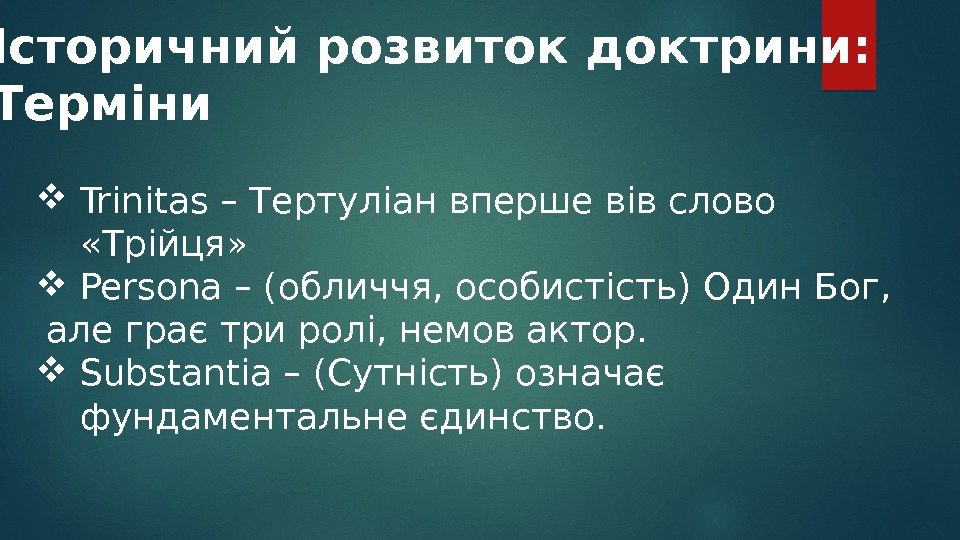 Історичний розвиток доктрини: Терміни

❖ Trinitas – Тертуліан вперше вів слово «Трійця»
❖ Persona – (обличчя, особистість) Один Бог, але грає три ролі, немов актор.
❖ Substantia – (Сутність) означає фундаментальне єдинство.